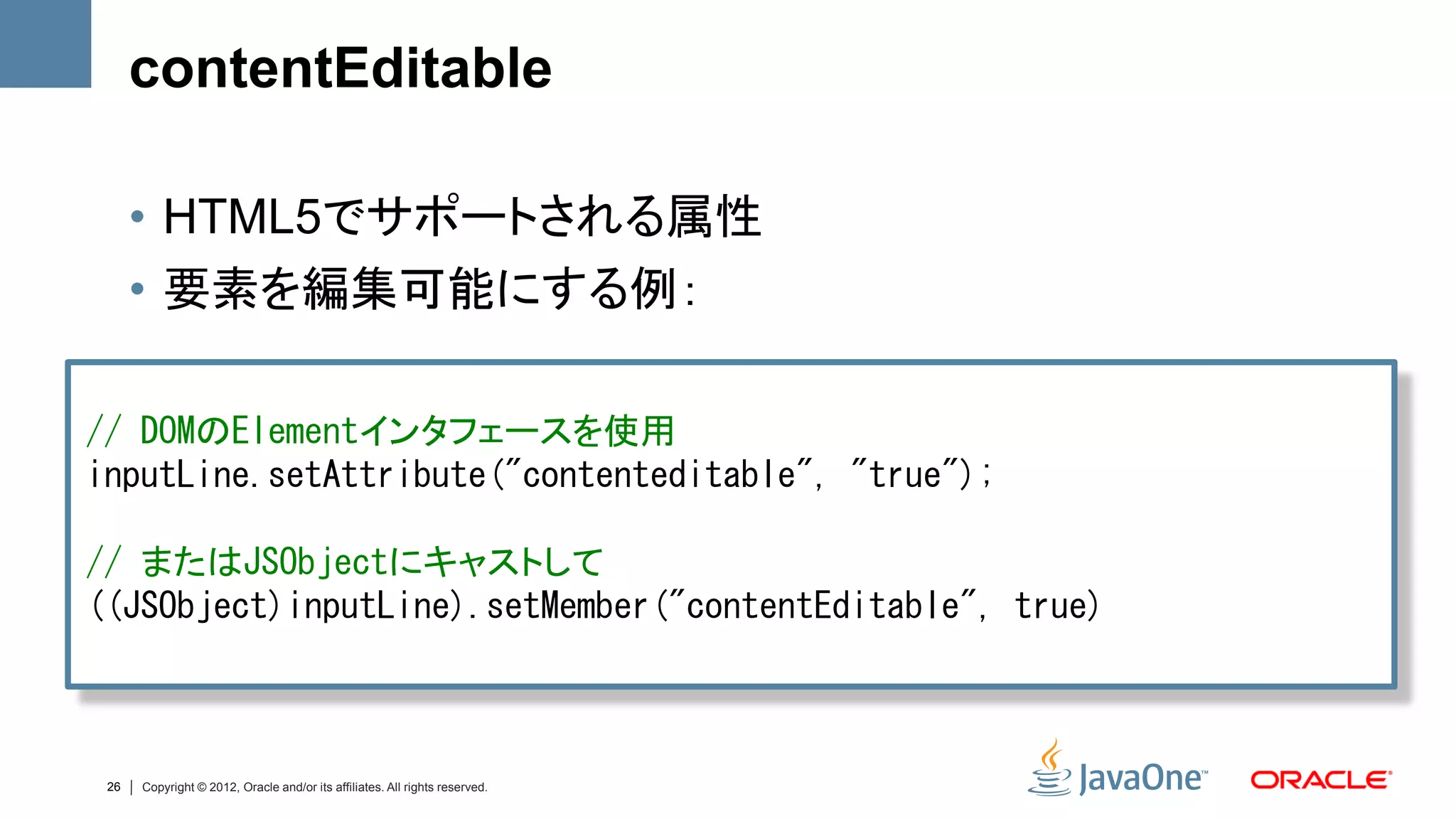 contentEditable

• HTML5でサポートされる属性
• 要素を編集可能にする例:

// DOMのElementインタフェースを使用
inputLine.setAttribute("contenteditable", "true");

// またはJSObjectにキャストして
((JSObject)inputLine).setMember("contentEditable", true)

26 | Copyright © 2012, Oracle and/or its affiliates. All rights reserved.

JavaOne™ ORACLE®